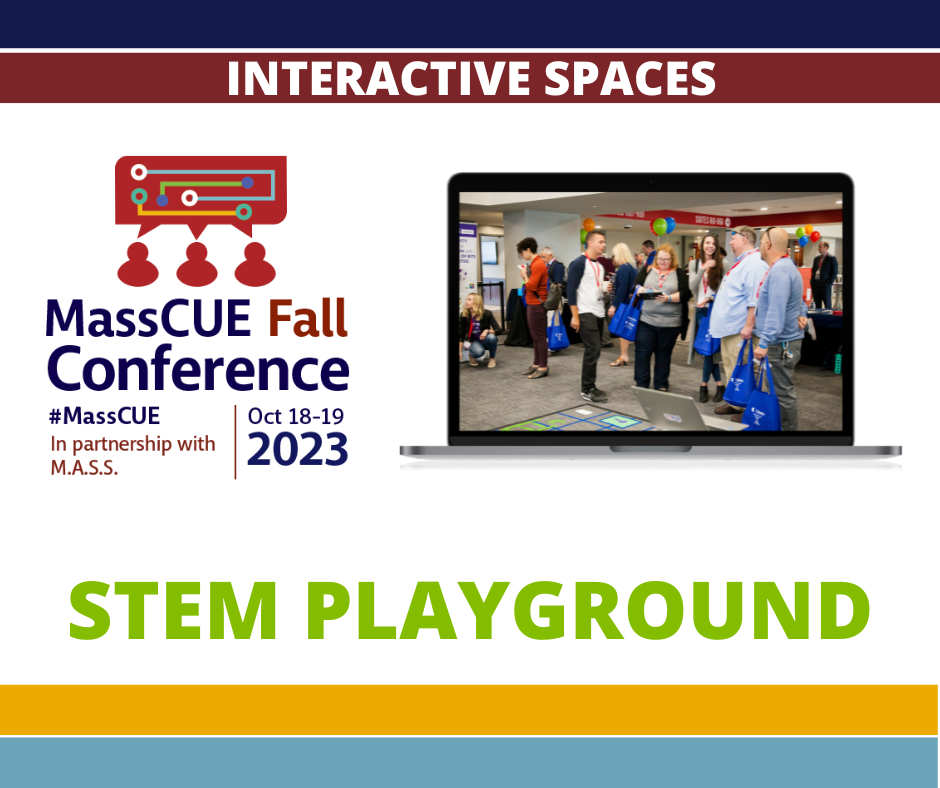 INTERACTIVE SPACES

MassCUE Fall Conference

#MassCUE
In partnership with M.A.S.S.

Oct 18-19
2023

STEM PLAYGROUND